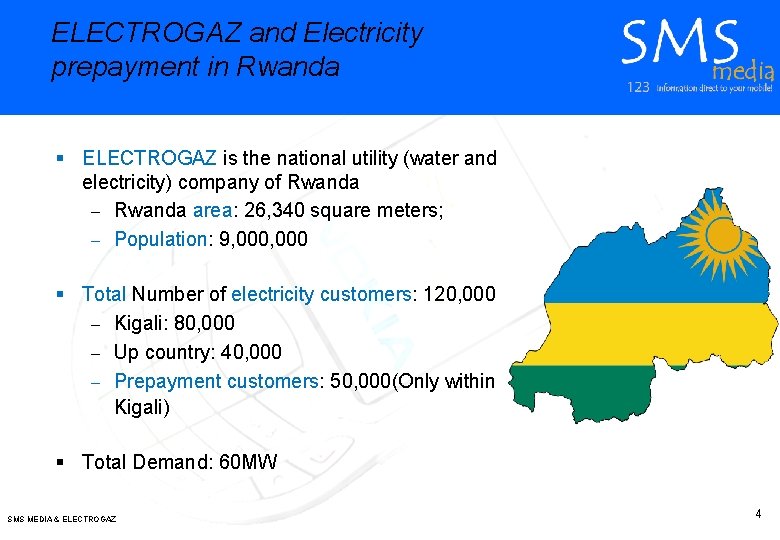 ELECTROGAZ and Electricity prepayment in Rwanda

SMS media
123 Information direct to your mobile!

▪ ELECTROGAZ is the national utility (water and electricity) company of Rwanda
– Rwanda area: 26,340 square meters;
– Population: 9,000,000

▪ Total Number of electricity customers: 120,000
– Kigali: 80,000
– Up country: 40,000
– Prepayment customers: 50,000(Only within Kigali)

▪ Total Demand: 60MW

SMS MEDIA & ELECTROGAZ

4